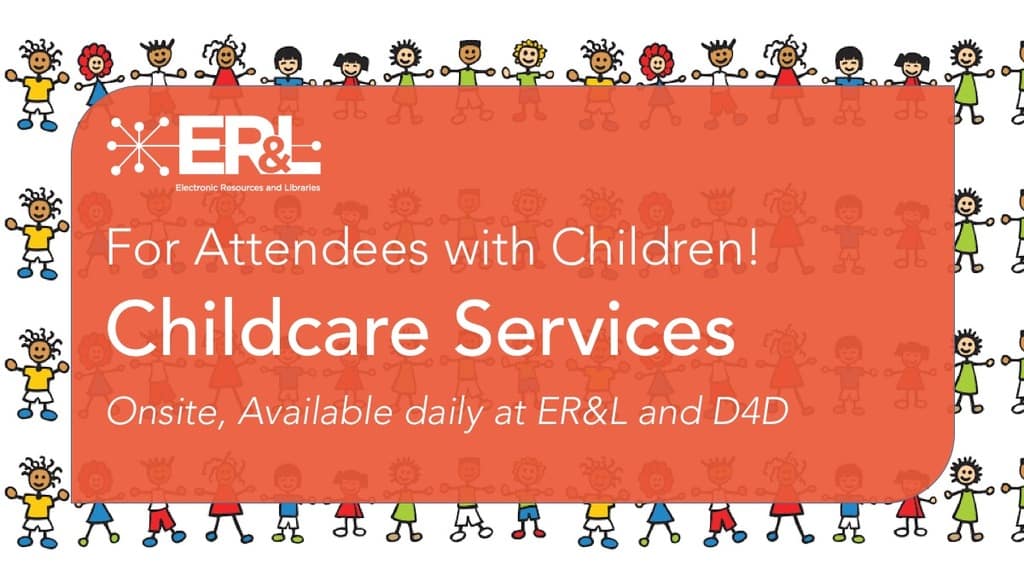 ER&L
Electronic Resources and Libraries

For Attendees with Children!

Childcare Services

Onsite, Available daily at ER&L and D4D